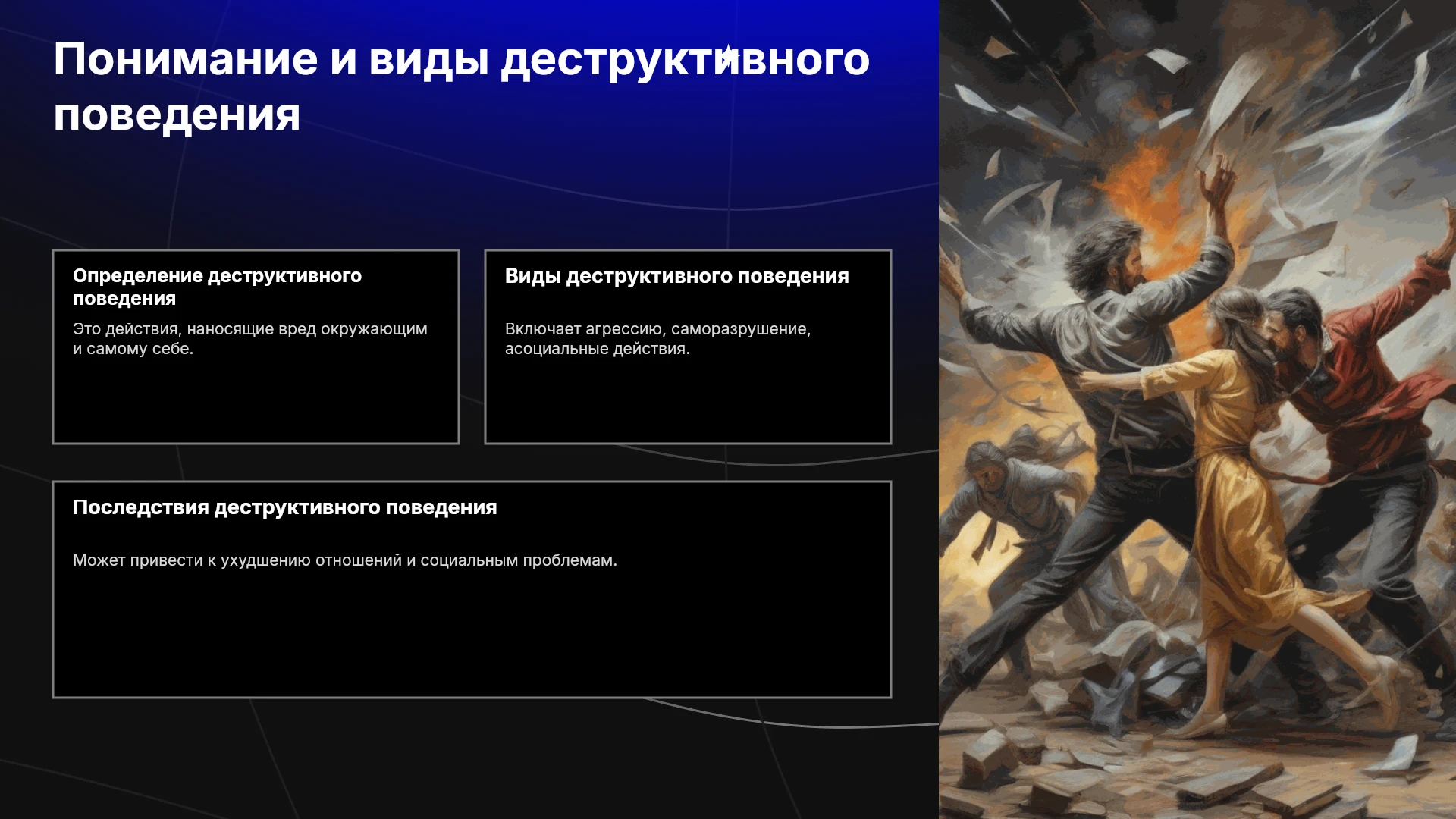 Понимание и виды деструктивного поведения

Определение деструктивного поведения

Это действия, наносящие вред окружающим и самому себе.

Виды деструктивного поведения

Включает агрессию, саморазрушение, асоциальные действия.

Последствия деструктивного поведения

Может привести к ухудшению отношений и социальным проблемам.